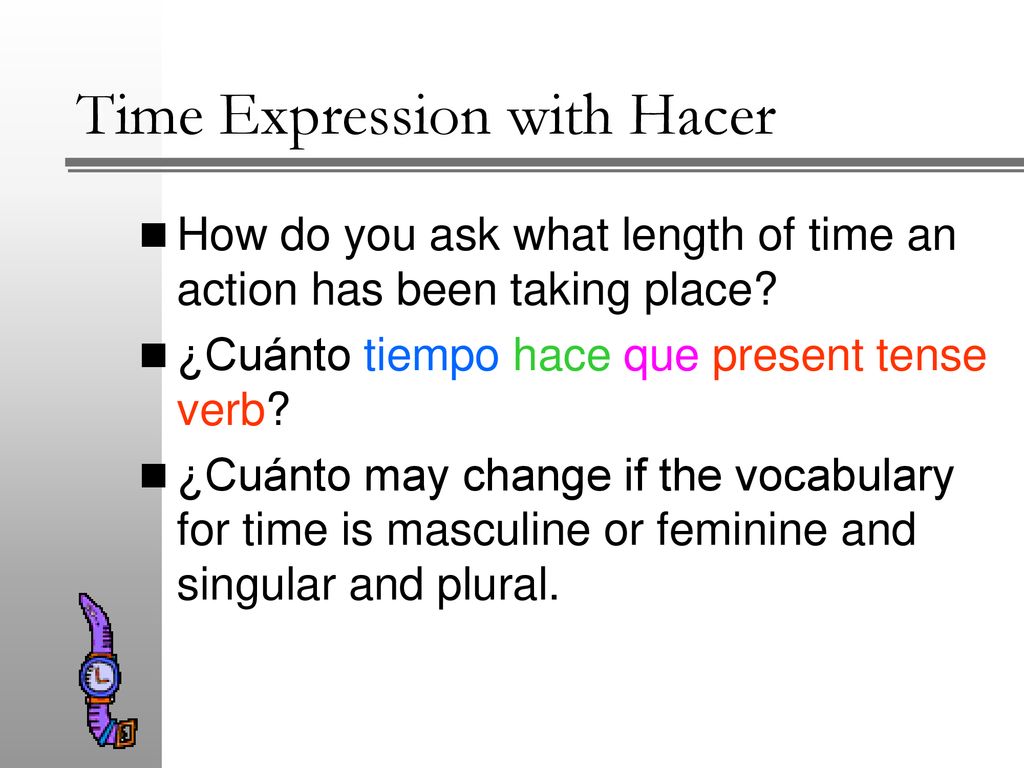 Time Expression with Hacer

How do you ask what length of time an action has been taking place?

¿Cuánto tiempo hace que present tense verb?

¿Cuánto may change if the vocabulary for time is masculine or feminine and singular and plural.